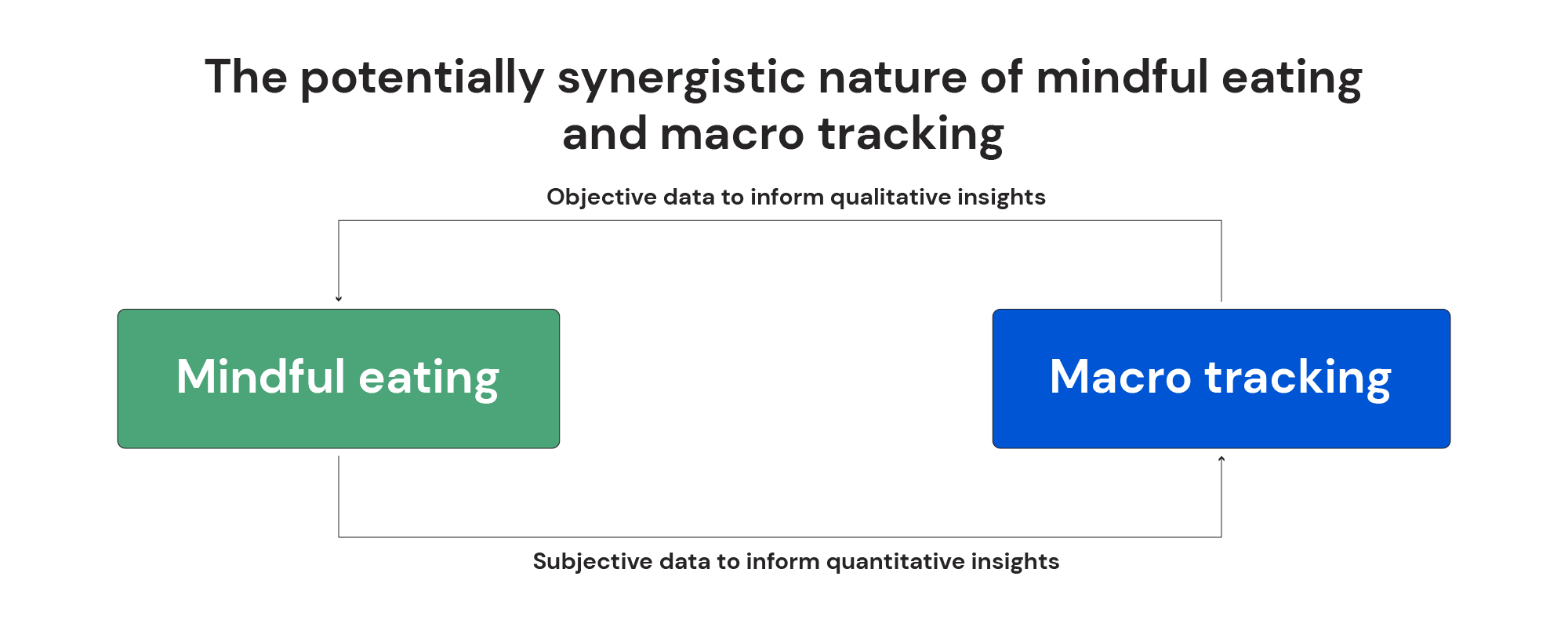 The potentially synergistic nature of mindful eating and macro tracking

Objective data to inform qualitative insights

Mindful eating

Macro tracking

Subjective data to inform quantitative insights